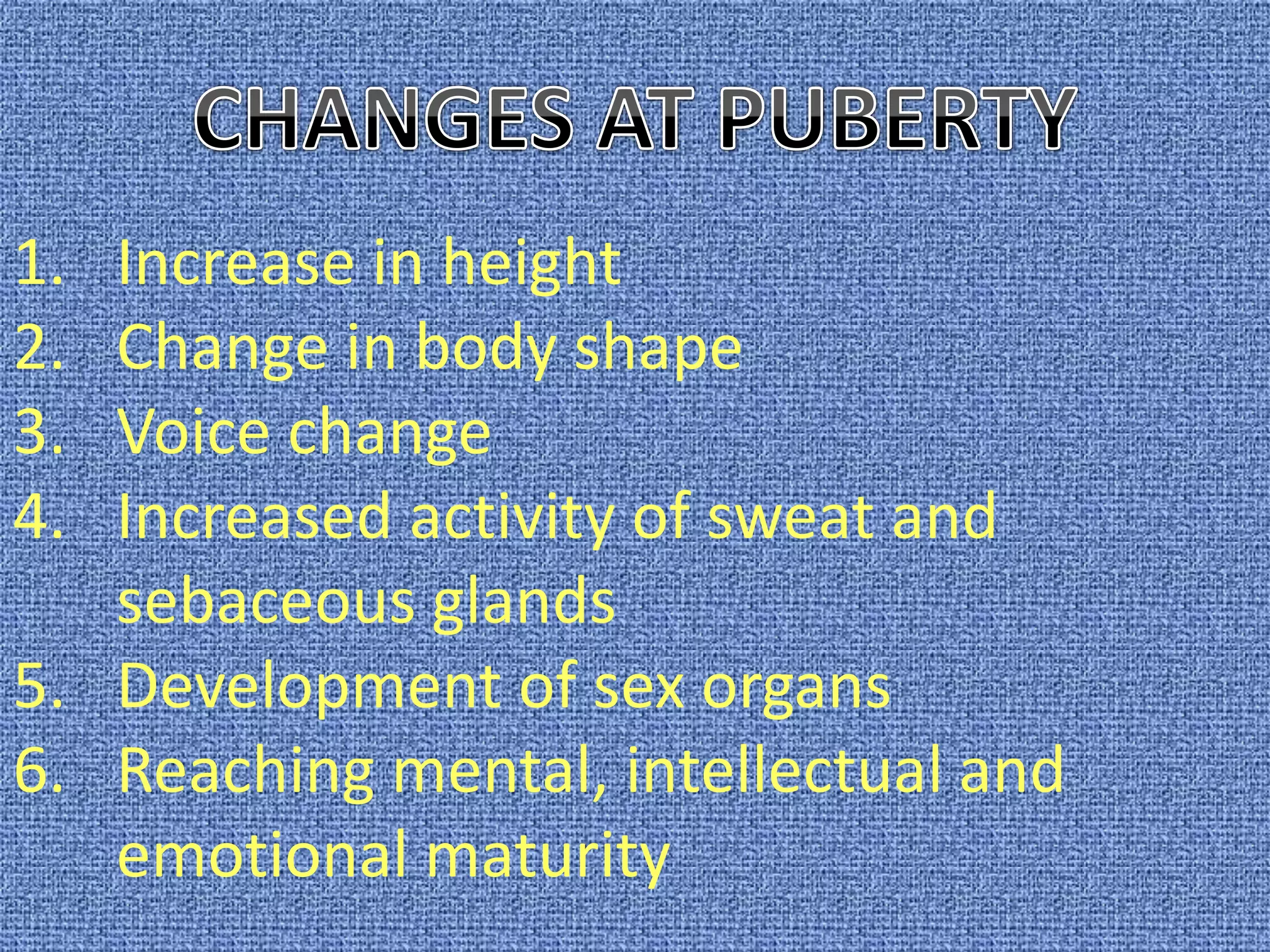 CHANGES AT PUBERTY

1. Increase in height
2. Change in body shape
3. Voice change
4. Increased activity of sweat and sebaceous glands
5. Development of sex organs
6. Reaching mental, intellectual and emotional maturity